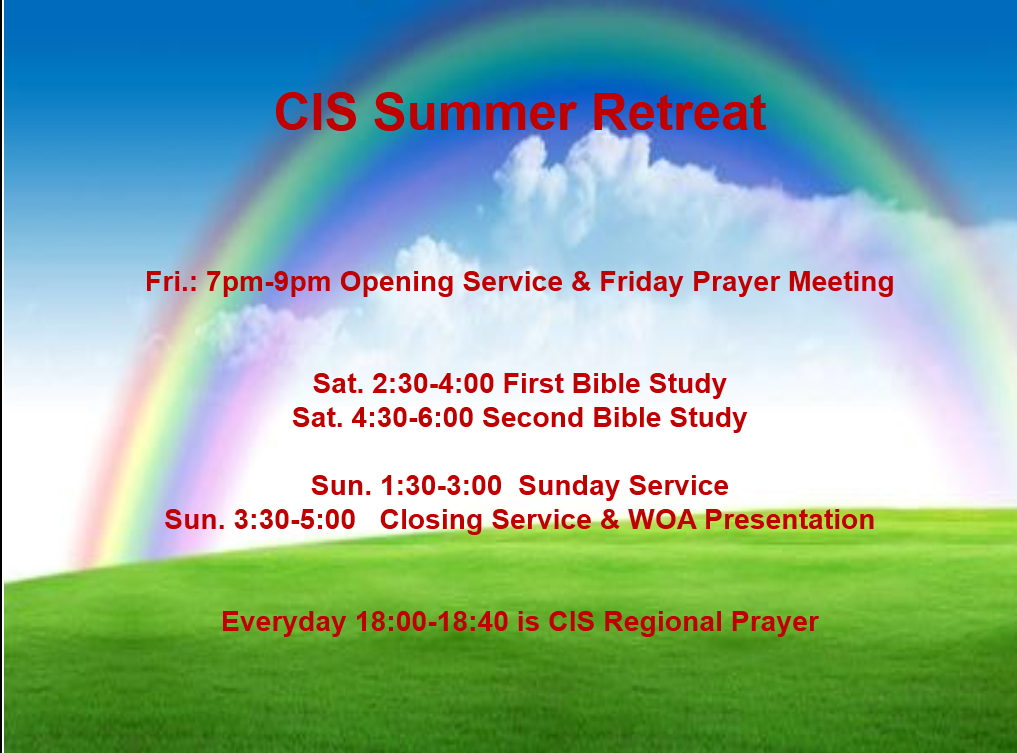 CIS Summer Retreat

Fri.: 7pm-9pm Opening Service & Friday Prayer Meeting

Sat. 2:30-4:00 First Bible Study
Sat. 4:30-6:00 Second Bible Study

Sun. 1:30-3:00 Sunday Service
Sun. 3:30-5:00 Closing Service & WOA Presentation

Everyday 18:00-18:40 is CIS Regional Prayer